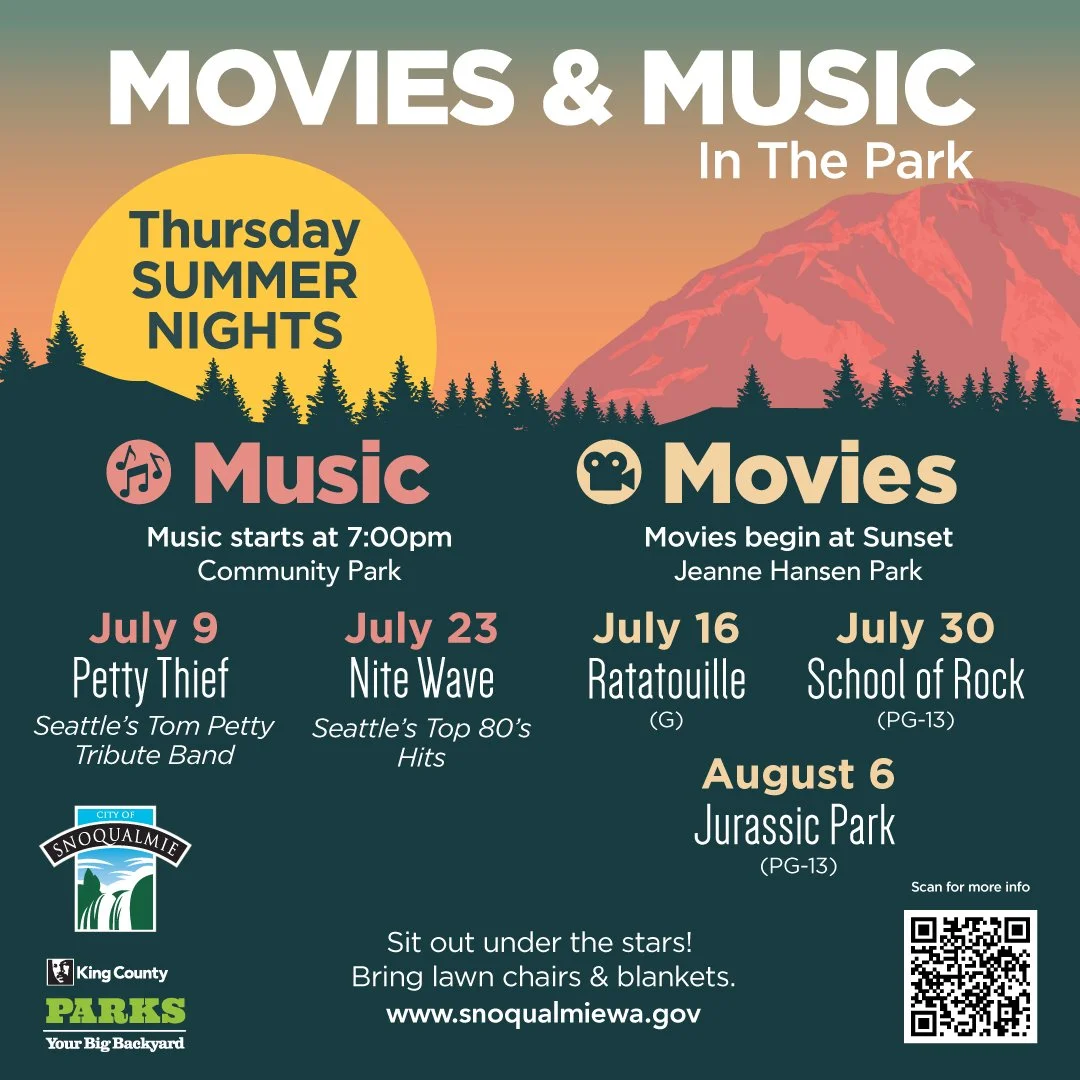 MOVIES & MUSIC
In The Park

Thursday SUMMER NIGHTS

Music
Music starts at 7:00pm
Community Park

July 9
Petty Thief
Seattle's Tom Petty Tribute Band

July 23
Nite Wave
Seattle's Top 80's Hits

Movies
Movies begin at Sunset
Jeanne Hansen Park

July 16
Ratatouille
(G)

July 30
School of Rock
(PG-13)

August 6
Jurassic Park
(PG-13)

CITY OF SNOQUALMIE

King County
PARKS
Your Big Backyard

Sit out under the stars!
Bring lawn chairs & blankets.
www.snoqualmiewa.gov

Scan for more info